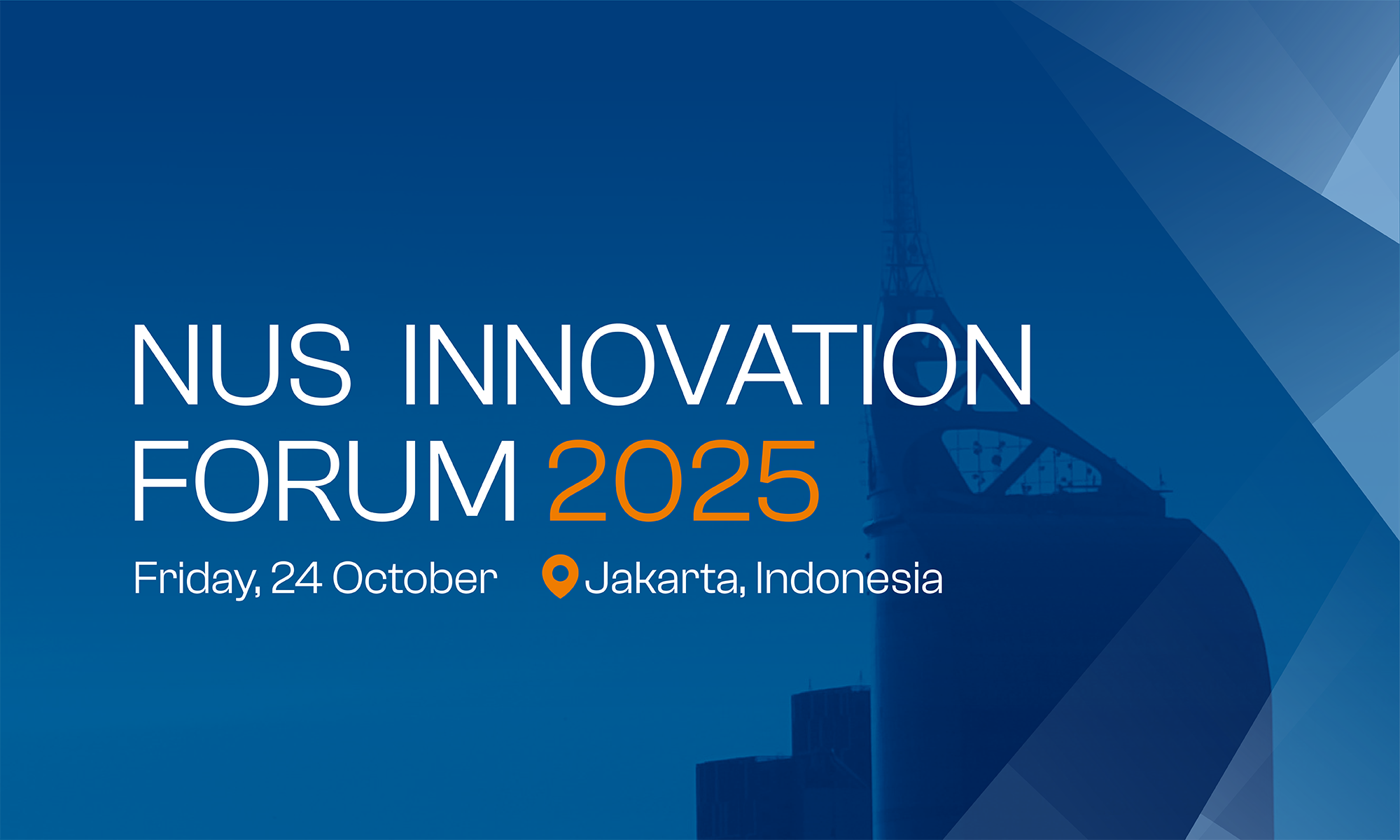 NUS INNOVATION FORUM 2025

Friday, 24 October Jakarta, Indonesia